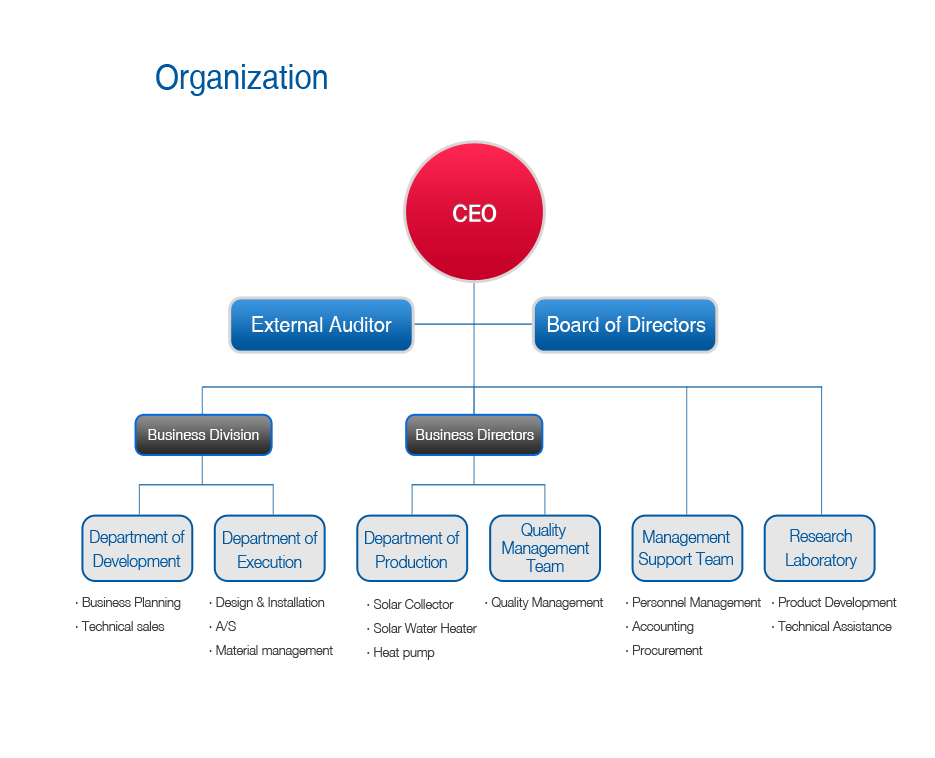 Organization

CEO

External Auditor

Board of Directors

Business Division

Business Directors

Department of Development
· Business Planning
· Technical sales

Department of Execution
· Design & Installation
· A/S
· Material management

Department of Production
· Solar Collector
· Solar Water Heater
· Heat pump

Quality Management Team
· Quality Management

Management Support Team
· Personnel Management
· Accounting
· Procurement

Research Laboratory
· Product Development
· Technical Assistance